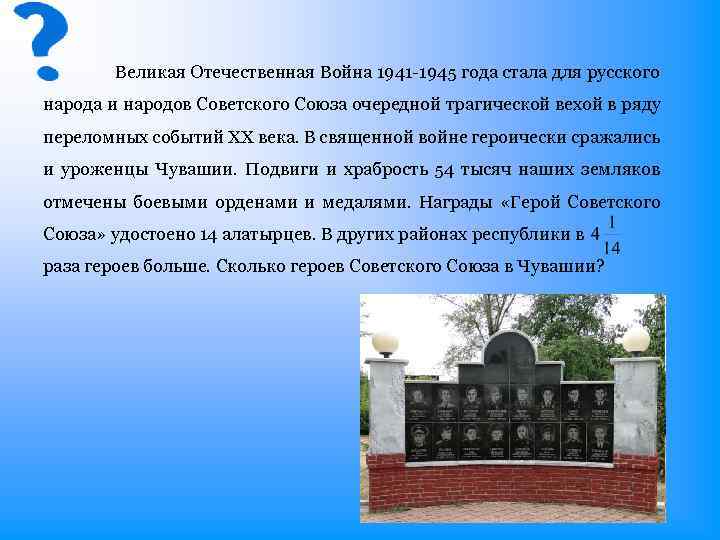 ?

Великая Отечественная Война 1941-1945 года стала для русского народа и народов Советского Союза очередной трагической вехой в ряду переломных событий XX века. В священной войне героически сражались и уроженцы Чувашии. Подвиги и храбрость 54 тысяч наших земляков отмечены боевыми орденами и медалями. Награды «Герой Советского Союза» удостоено 14 алатырцев. В других районах республики в $4\frac{1}{14}$ раза героев больше. Сколько героев Советского Союза в Чувашии?